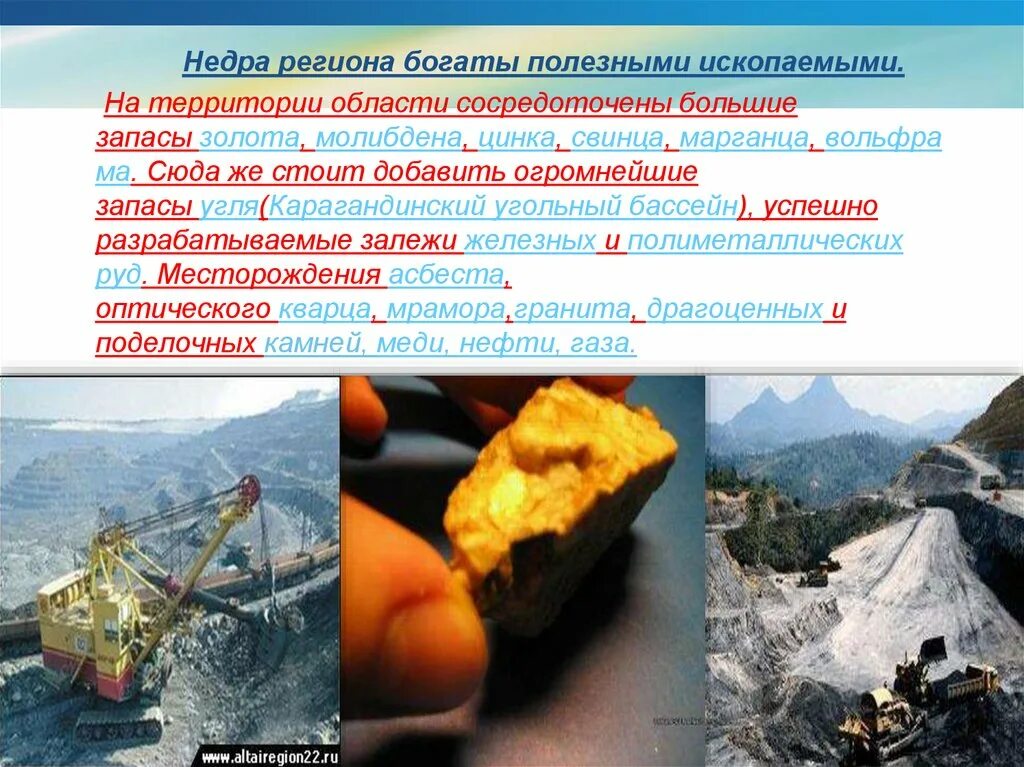 Недра региона богаты полезными ископаемыми.

На территории области сосредоточены большие запасы золота, молибдена, цинка, свинца, марганца, вольфрама. Сюда же стоит добавить огромнейшие запасы угля(Карагандинский угольный бассейн), успешно разрабатываемые залежи железных и полиметаллических руд. Месторождения асбеста, оптического кварца, мрамора,гранита, драгоценных и поделочных камней, меди, нефти, газа.

www.altairegion22.ru